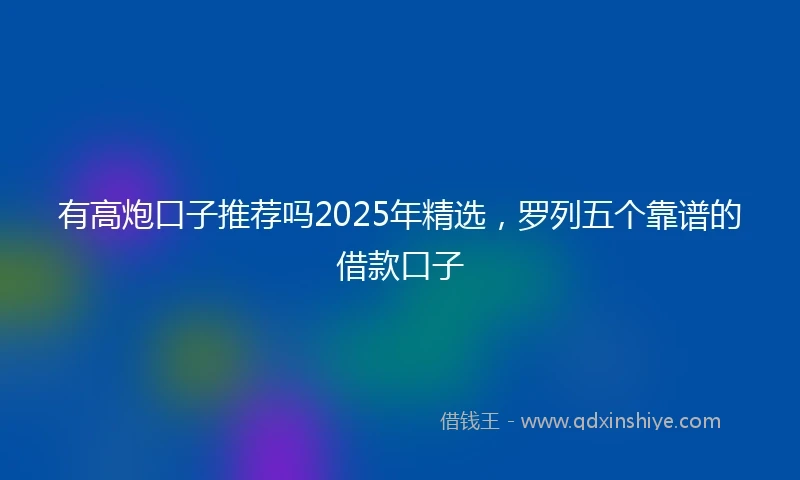 有高炮口子推荐吗2025年精选，罗列五个靠谱的借款口子

借钱王 - www.qdxinshiye.com